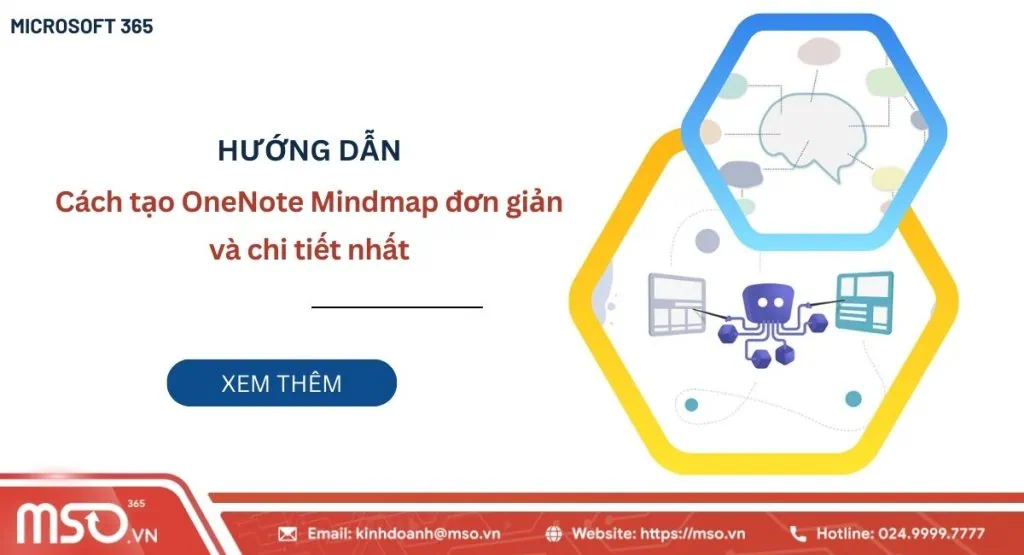 MICROSOFT 365

HƯỚNG DẪN

Cách tạo OneNote Mindmap đơn giản và chi tiết nhất

XEM THÊM

MSO 365 .VN

Email: kinhdoanh@mso.vn

Website: https://mso.vn

Hotline: 024.9999.7777